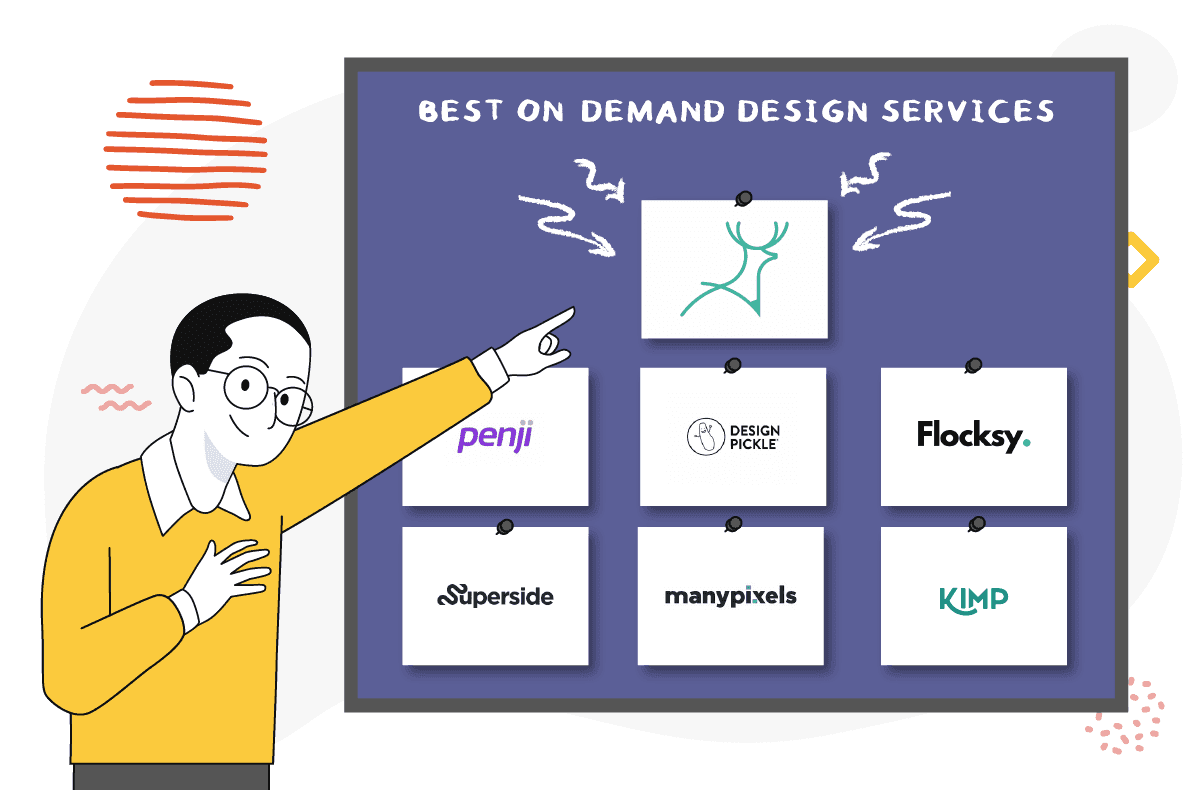 BEST ON DEMAND DESIGN SERVICES

penji

DESIGN PICKLE

Flocksy.

Superside

manypixels

KIMP